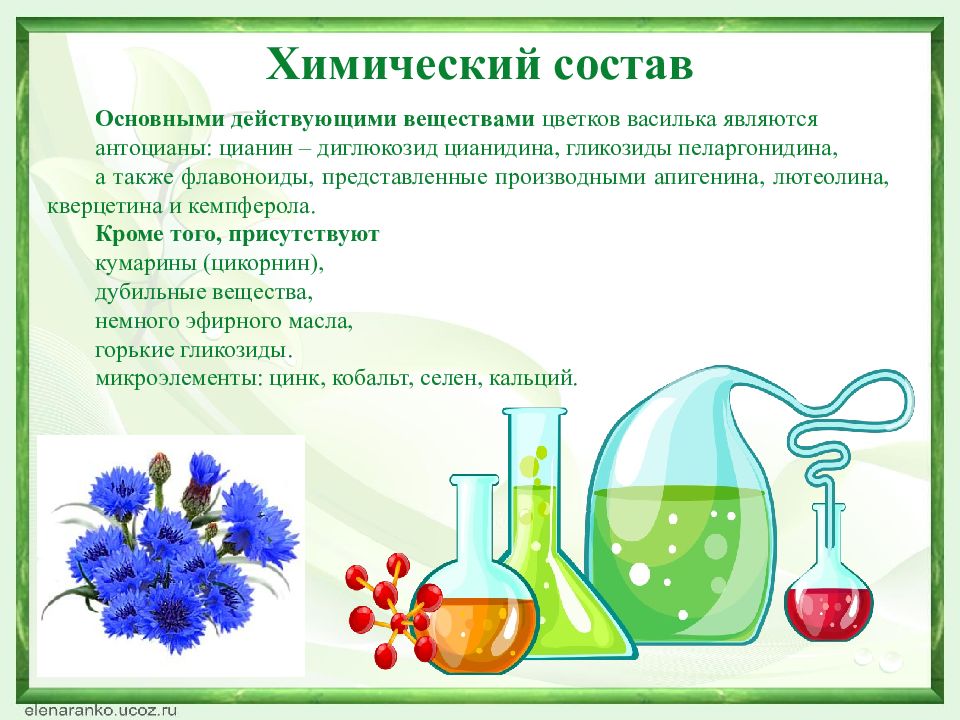 Химический состав

Основными действующими веществами цветков василька являются антоцианы: цианин – диглюкозид цианидина, гликозиды пеларгонидина, а также флавоноиды, представленные производными апигенина, лютеолина, кверцетина и кемпферола.

Кроме того, присутствуют
кумарины (цикорнин),
дубильные вещества,
немного эфирного масла,
горькие гликозиды.
микроэлементы: цинк, кобальт, селен, кальций.

elenaranko.ucoz.ru